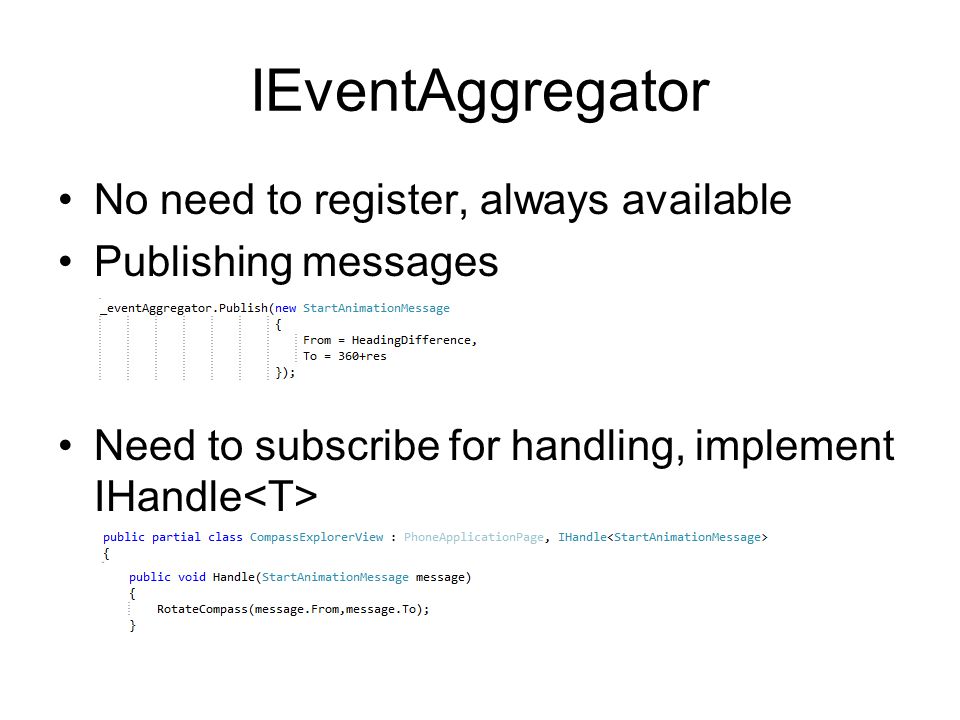 IEventAggregator

• No need to register, always available
• Publishing messages

_eventAggregator.Publish(new StartAnimationMessage
{
From = HeadingDifference,
To = 360+res
});

• Need to subscribe for handling, implement IHandle<T>

public partial class CompassExplorerView : PhoneApplicationPage, IHandle<StartAnimationMessage>
{
public void Handle(StartAnimationMessage message)
{
RotateCompass(message.From,message.To);
}